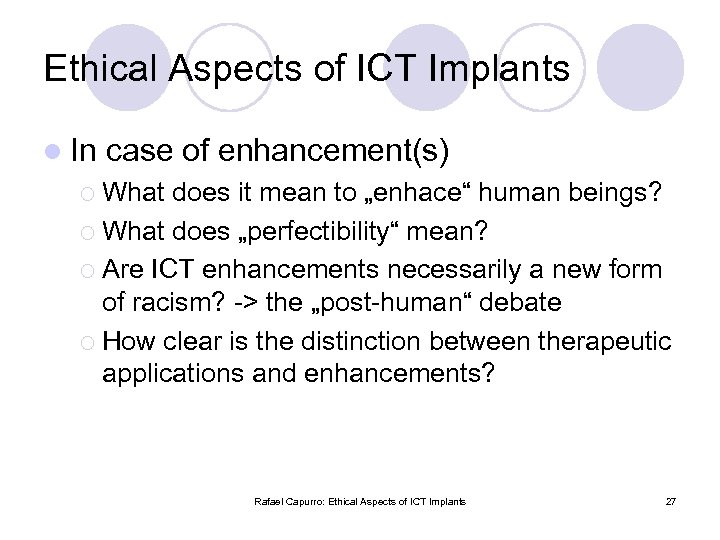 Ethical Aspects of ICT Implants

In case of enhancement(s)

What does it mean to „enhace“ human beings?

What does „perfectibility“ mean?

Are ICT enhancements necessarily a new form of racism? -> the „post-human“ debate

How clear is the distinction between therapeutic applications and enhancements?

Rafael Capurro: Ethical Aspects of ICT Implants

27